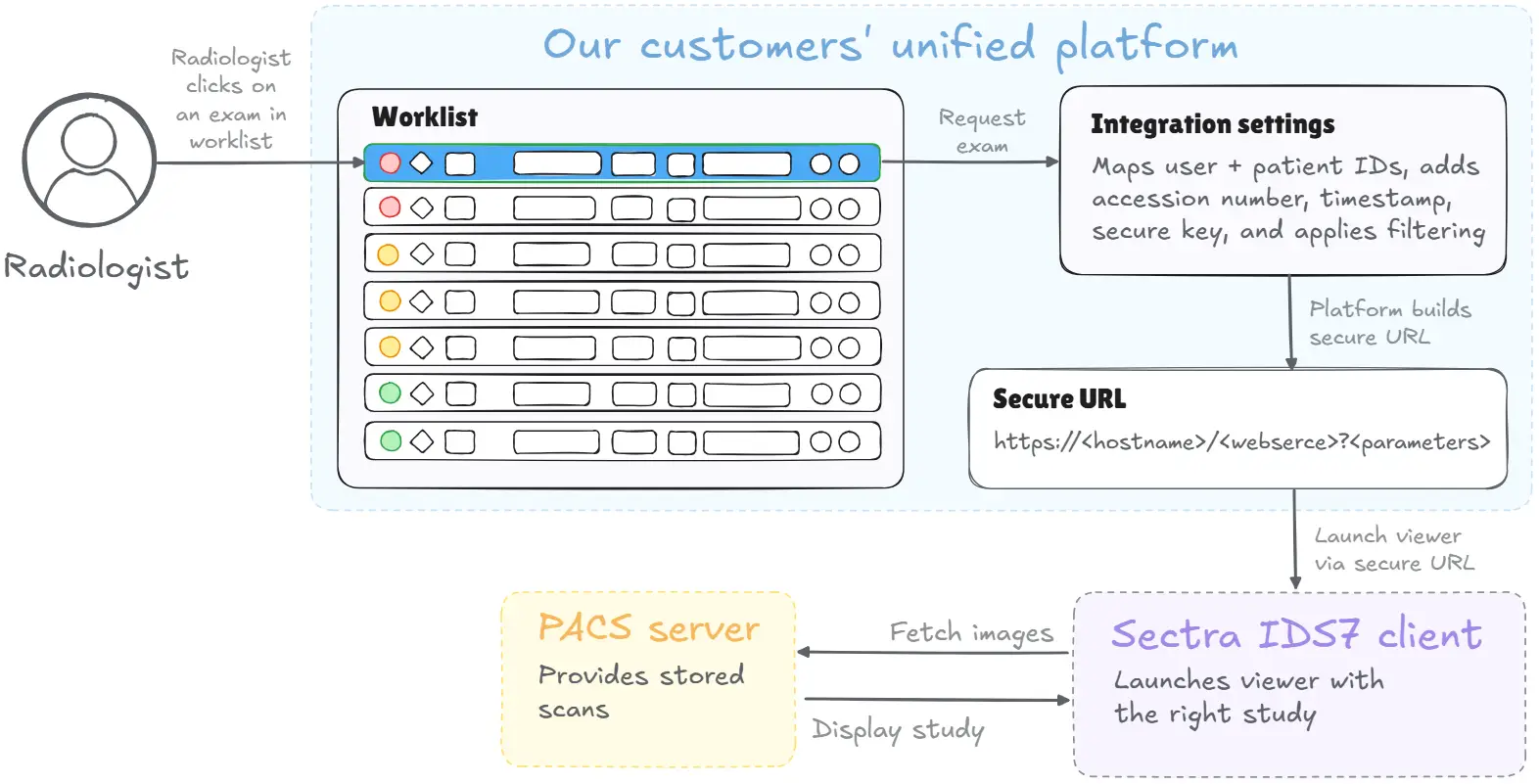 Our customers' unified platform

Radiologist clicks on an exam in worklist

Radiologist

Worklist

Request exam

Integration settings

Maps user + patient IDs, adds accession number, timestamp, secure key, and applies filtering

Platform builds secure URL

Secure URL

https://<hostname>/<webserce>?<parameters>

Launch viewer via secure URL

PACS server

Provides stored scans

Fetch images

Display study

Sectra IDS7 client

Launches viewer with the right study